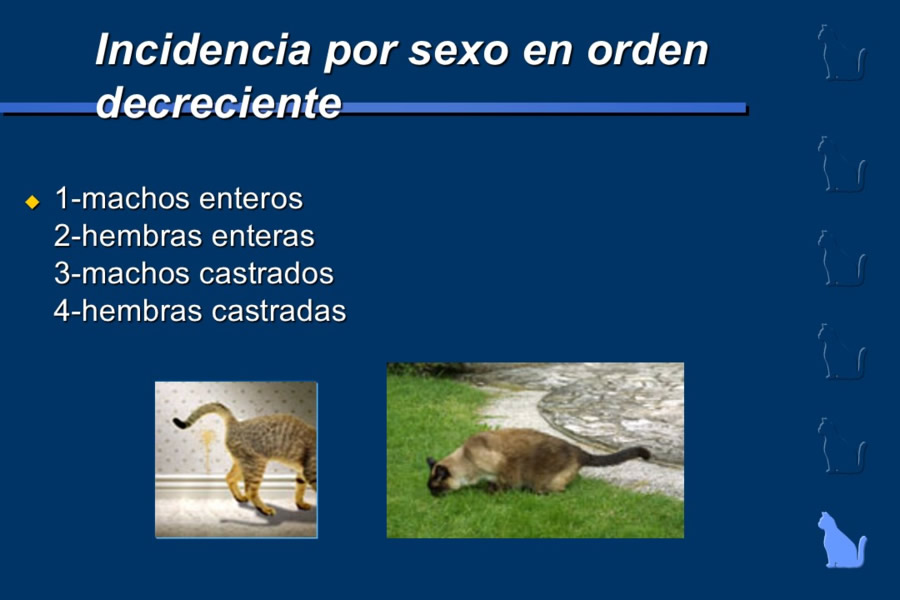 Incidencia por sexo en orden decreciente

1-machos enteros
2-hembras enteras
3-machos castrados
4-hembras castradas